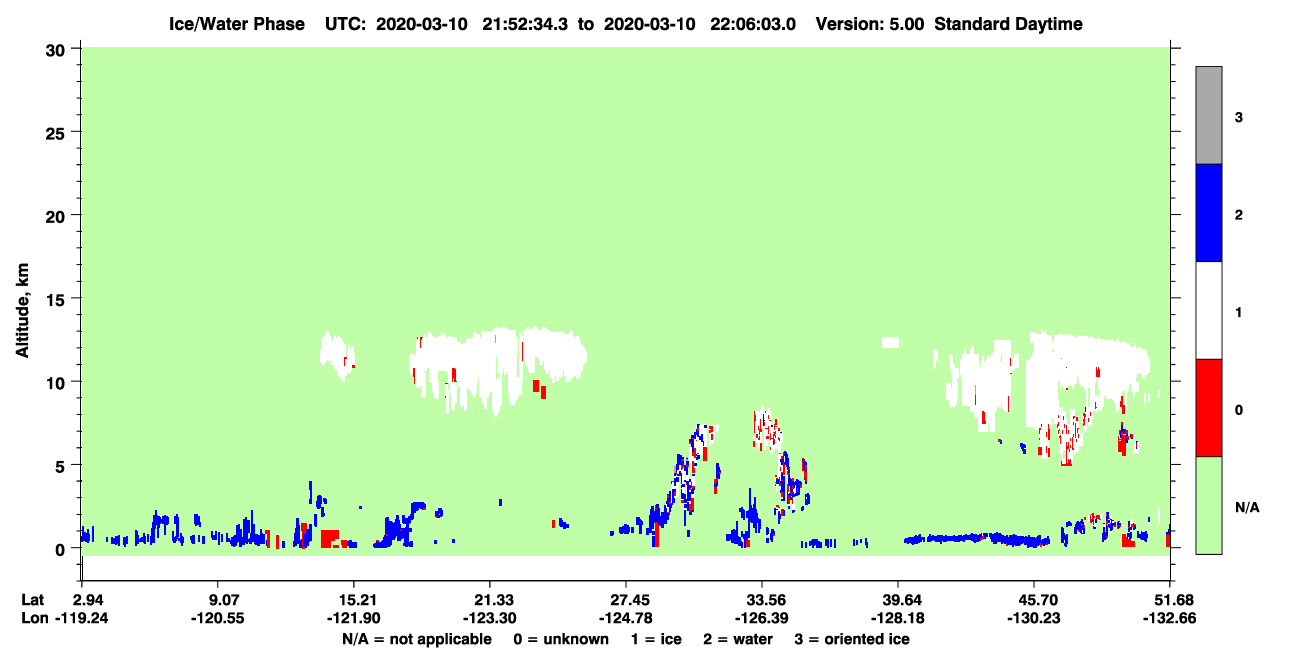 Ice/Water Phase UTC: 2020-03-10 21:52:34.3 to 2020-03-10 22:06:03.0 Version: 5.00 Standard Daytime

Altitude, km

30
25
20
15
10
5
0

3
2
1
0
N/A

Lat 2.94 9.07 15.21 21.33 27.45 33.56 39.64 45.70 51.68
Lon -119.24 -120.55 -121.90 -123.30 -124.78 -126.39 -128.18 -130.23 -132.66

N/A = not applicable 0 = unknown 1 = ice 2 = water 3 = oriented ice